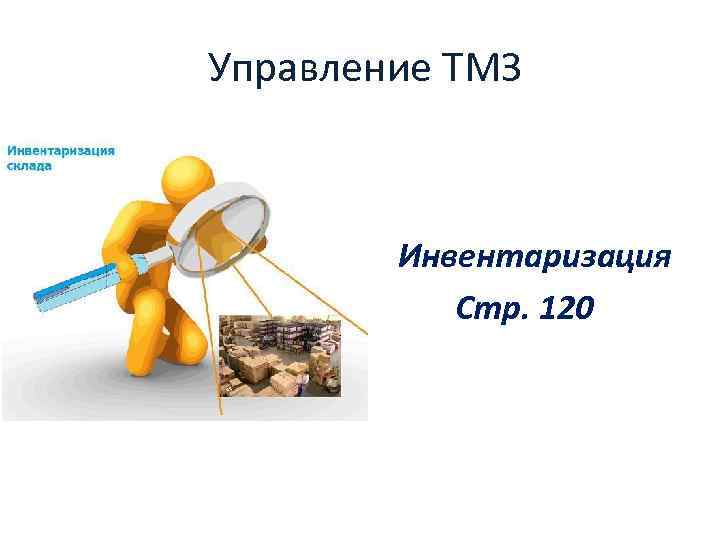 Управление ТМЗ

Инвентаризация склада

Инвентаризация
Стр. 120